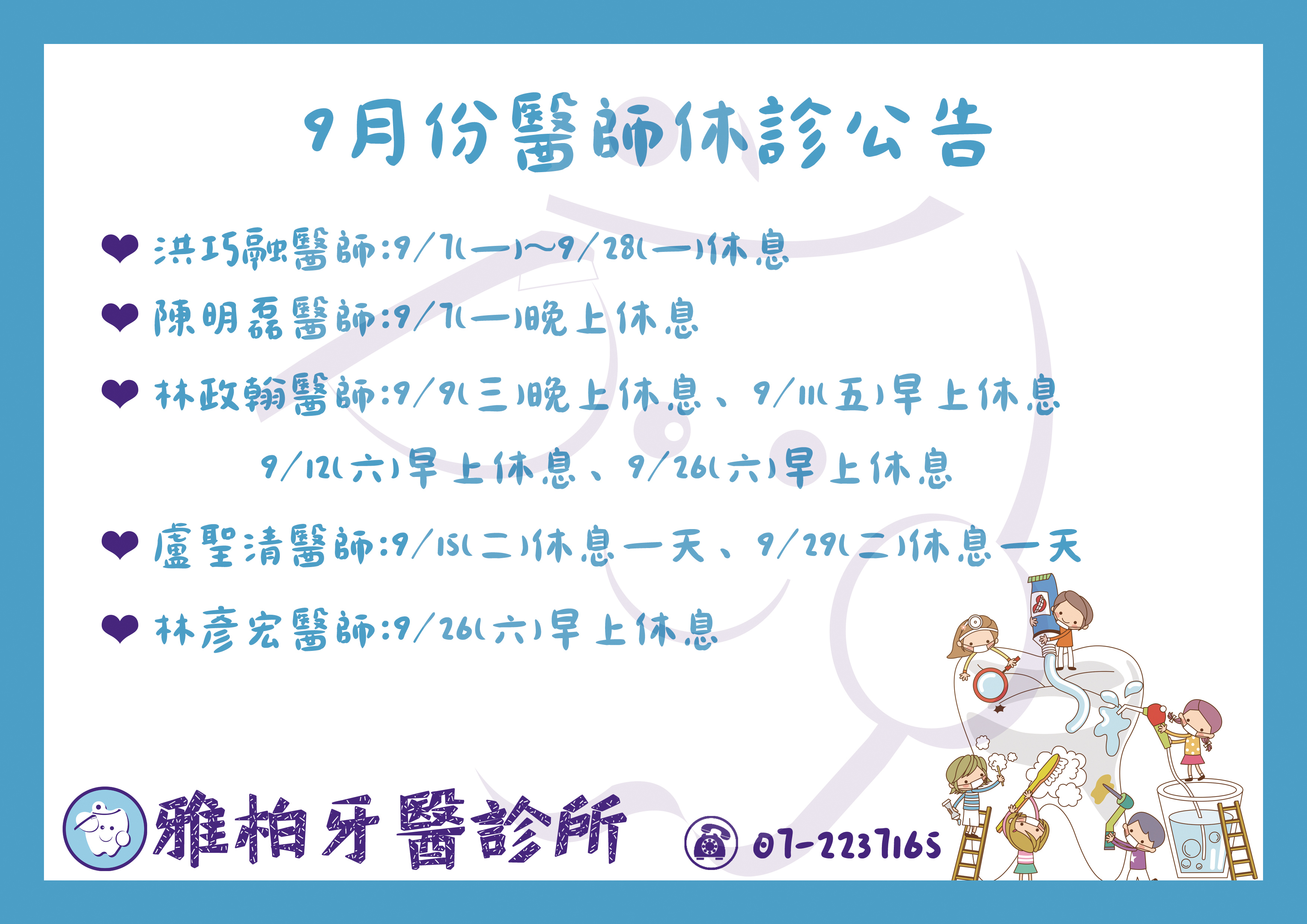 9月份醫師休診公告

❤ 洪巧融醫師:9/7(一)~9/28(一)休息

❤ 陳明磊醫師:9/7(一)晚上休息

❤ 林政翰醫師:9/9(三)晚上休息、9/11(五)早上休息
9/12(六)早上休息、9/26(六)早上休息

❤ 盧聖清醫師:9/15(二)休息一天、9/29(二)休息一天

❤ 林彥宏醫師:9/26(六)早上休息

雅柏牙醫診所

07-2237165